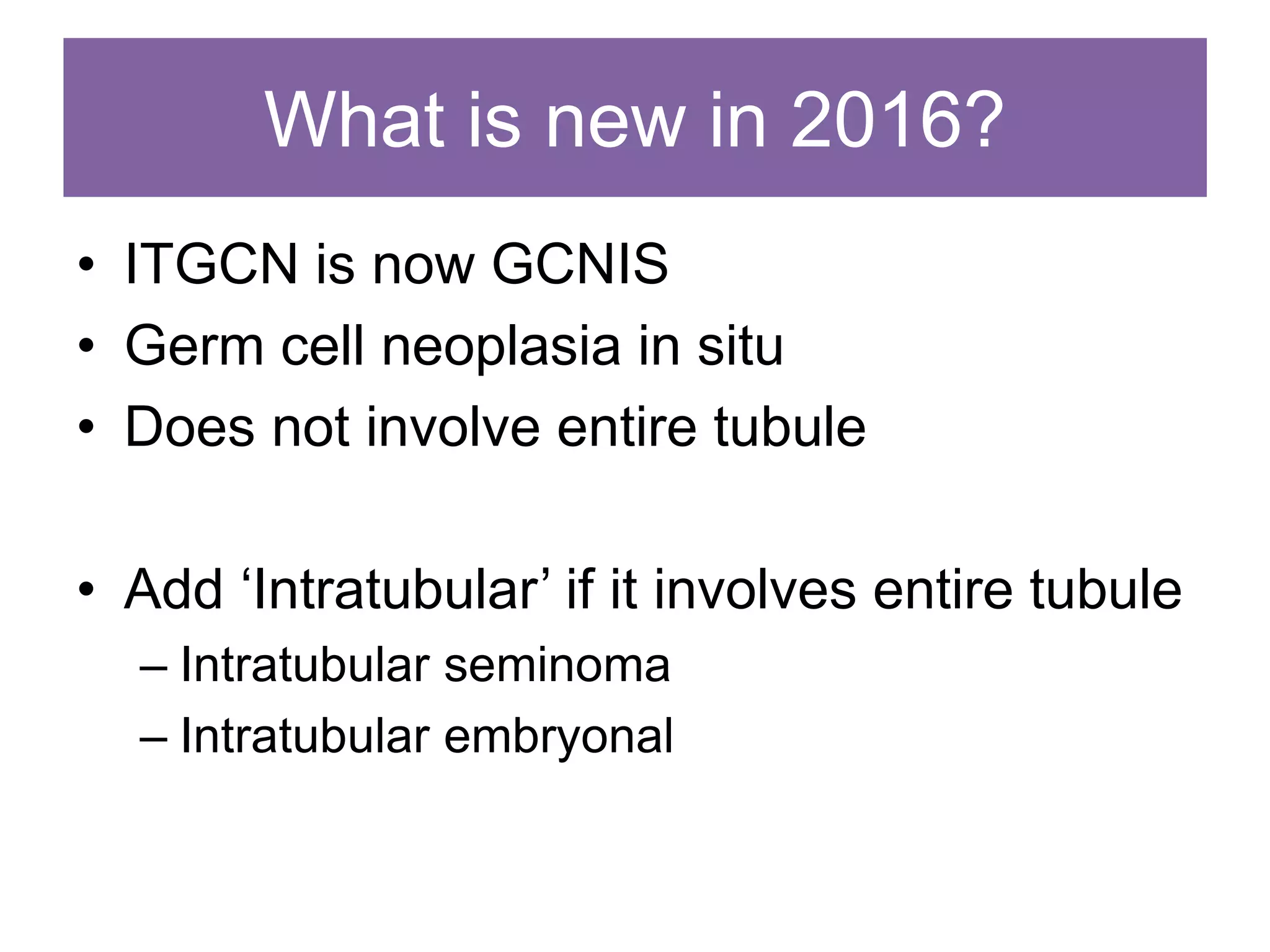 What is new in 2016?

• ITGCN is now GCNIS
• Germ cell neoplasia in situ
• Does not involve entire tubule

• Add ‘Intratubular’ if it involves entire tubule
– Intratubular seminoma
– Intratubular embryonal